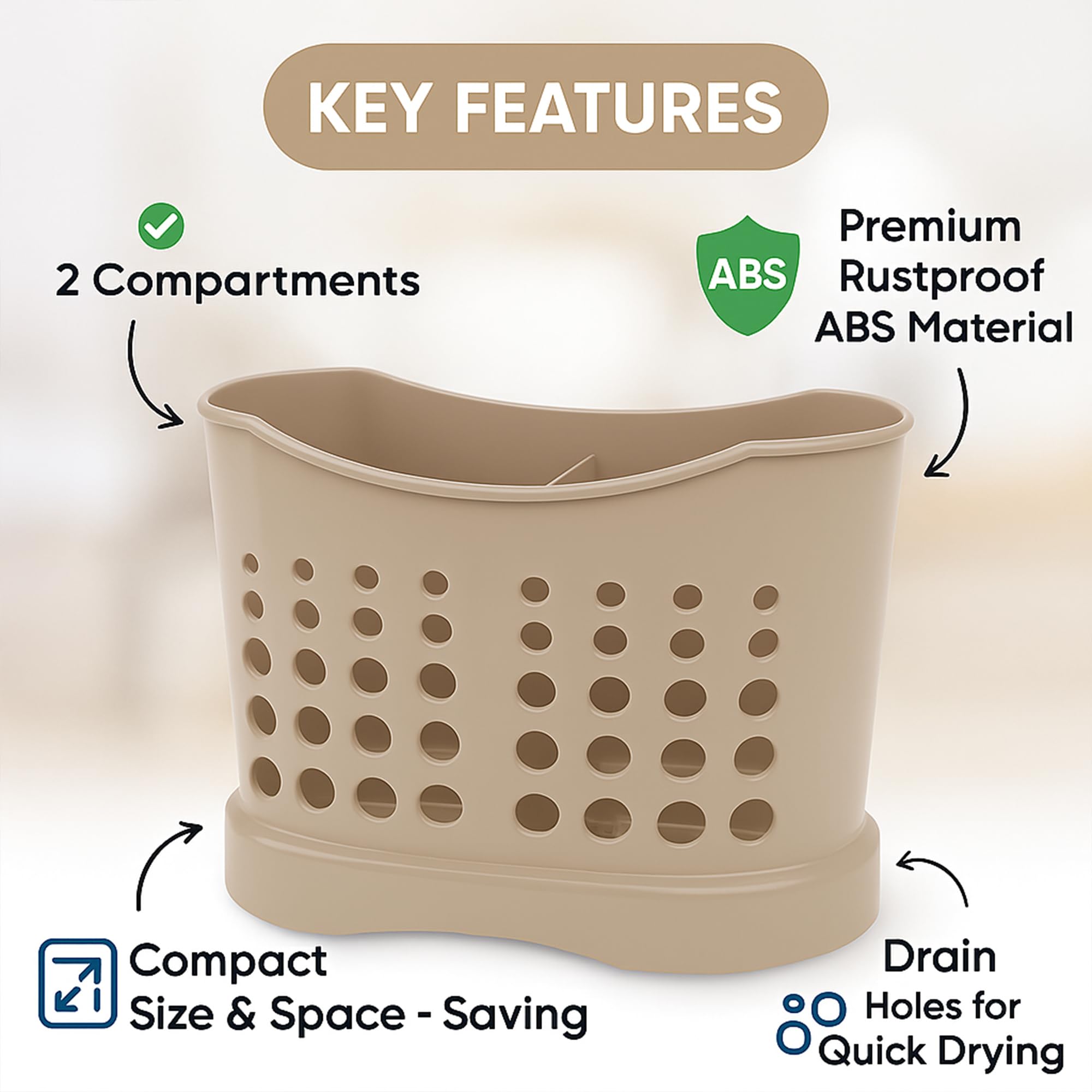 KEY FEATURES

2 Compartments

ABS

Premium Rustproof ABS Material

Compact Size & Space - Saving

Drain Holes for Quick Drying